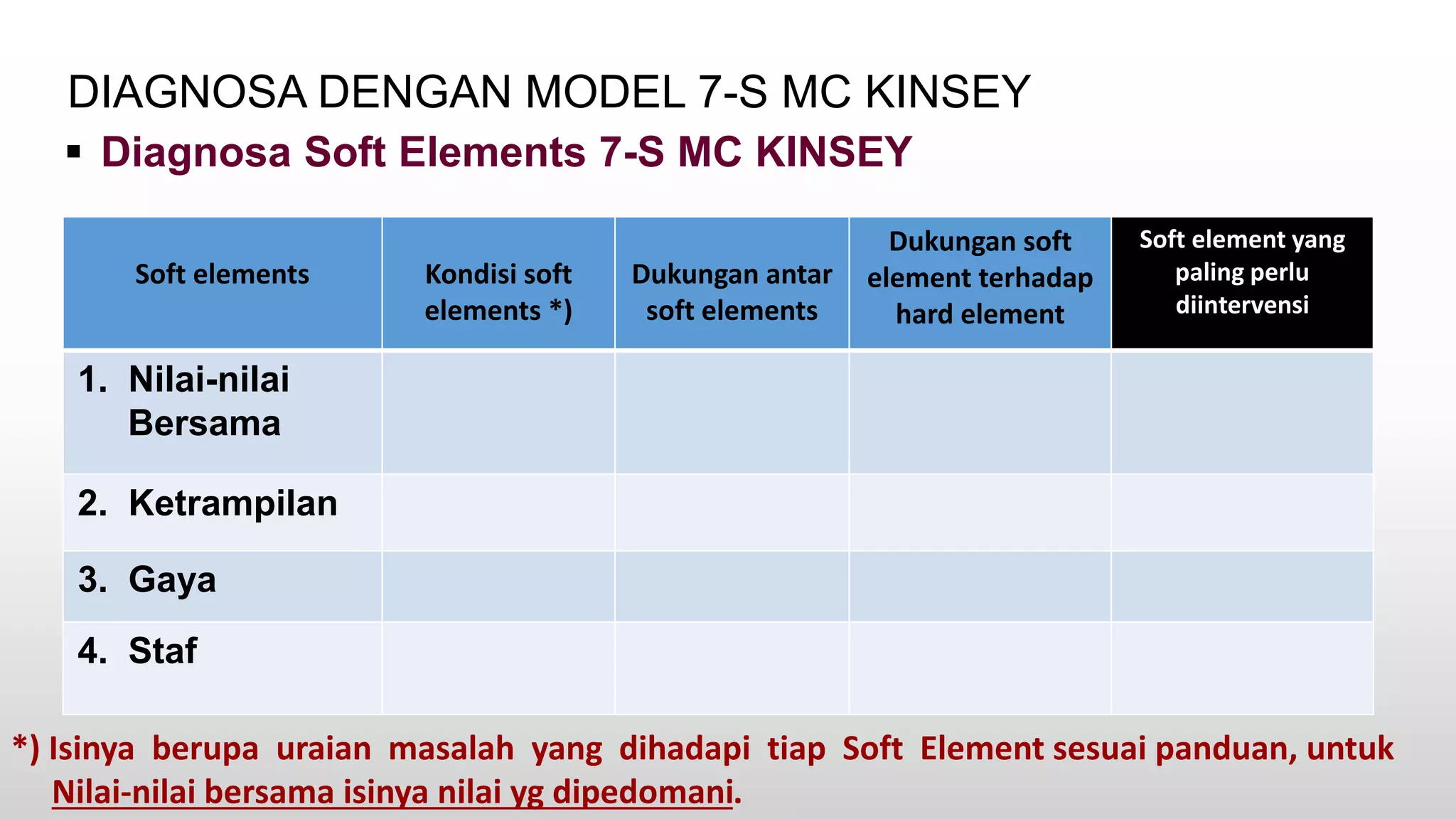 DIAGNOSA DENGAN MODEL 7-S MC KINSEY

▪ Diagnosa Soft Elements 7-S MC KINSEY

| Soft elements | Kondisi soft elements *) | Dukungan antar soft elements | Dukungan soft element terhadap hard element | Soft element yang paling perlu diintervensi |
|---|---|---|---|---|
| 1. Nilai-nilai Bersama | | | | |
| 2. Ketrampilan | | | | |
| 3. Gaya | | | | |
| 4. Staf | | | | |

*) Isinya berupa uraian masalah yang dihadapi tiap Soft Element sesuai panduan, untuk Nilai-nilai bersama isinya nilai yg dipedomani.